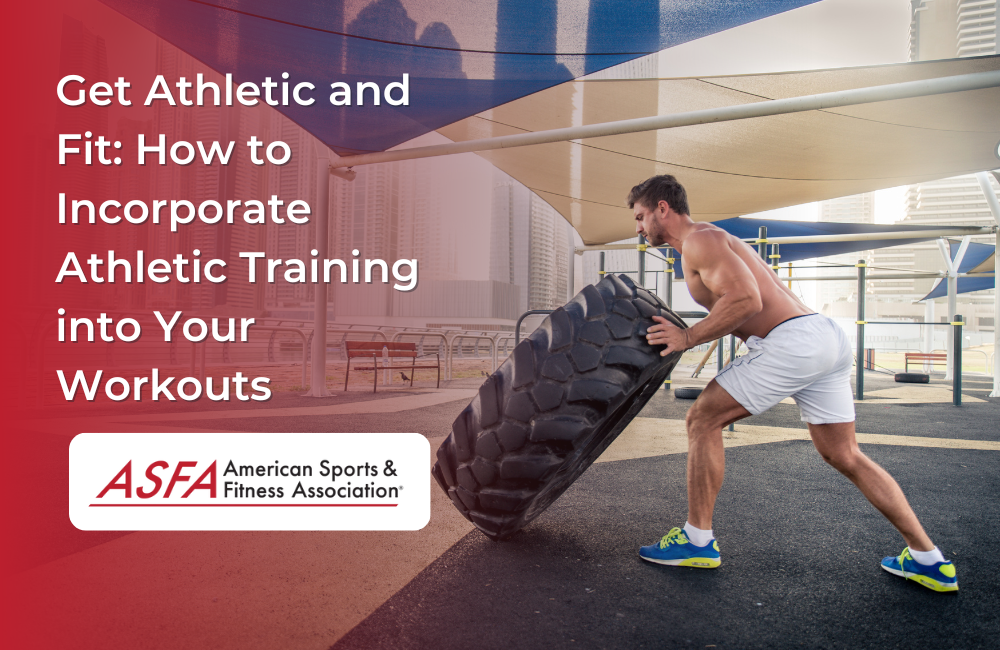 Get Athletic and Fit: How to Incorporate Athletic Training into Your Workouts

ASFA American Sports & Fitness Association®